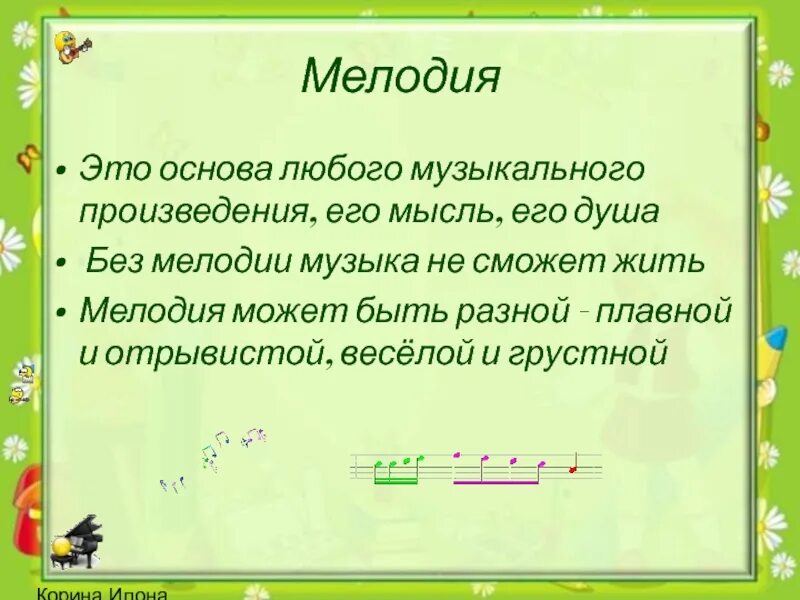 Мелодия

• Это основа любого музыкального произведения, его мысль, его душа
• Без мелодии музыка не сможет жить
• Мелодия может быть разной - плавной и отрывистой, весёлой и грустной

Корина Илона